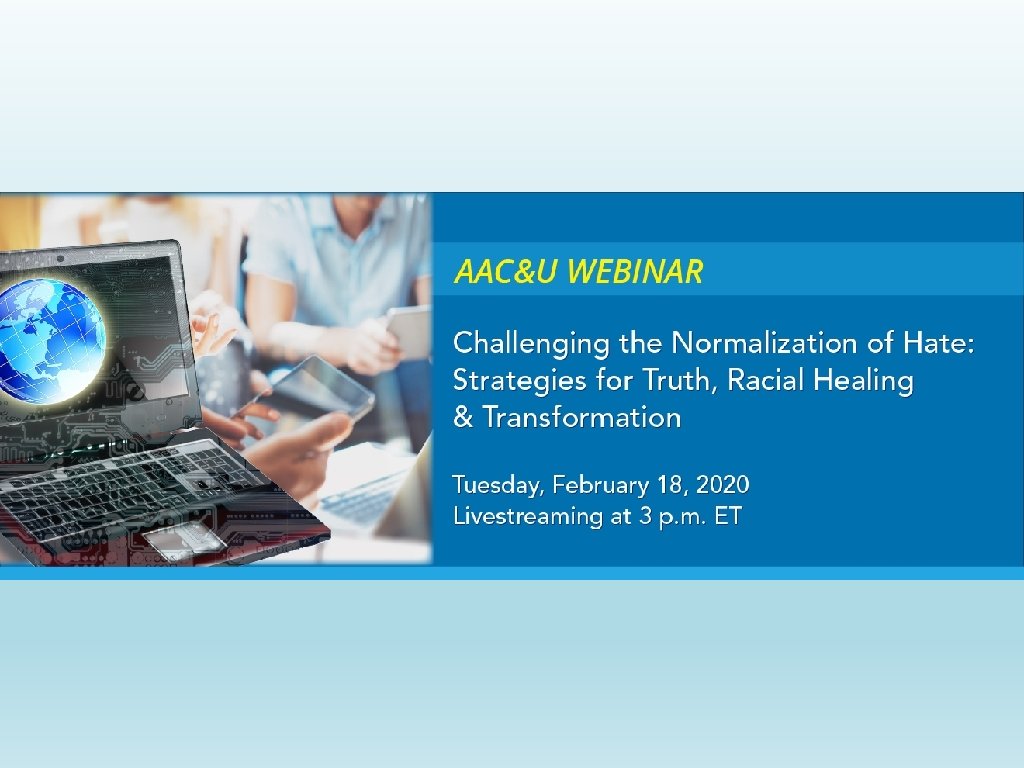 AAC&U WEBINAR

Challenging the Normalization of Hate: Strategies for Truth, Racial Healing & Transformation

Tuesday, February 18, 2020
Livestreaming at 3 p.m. ET